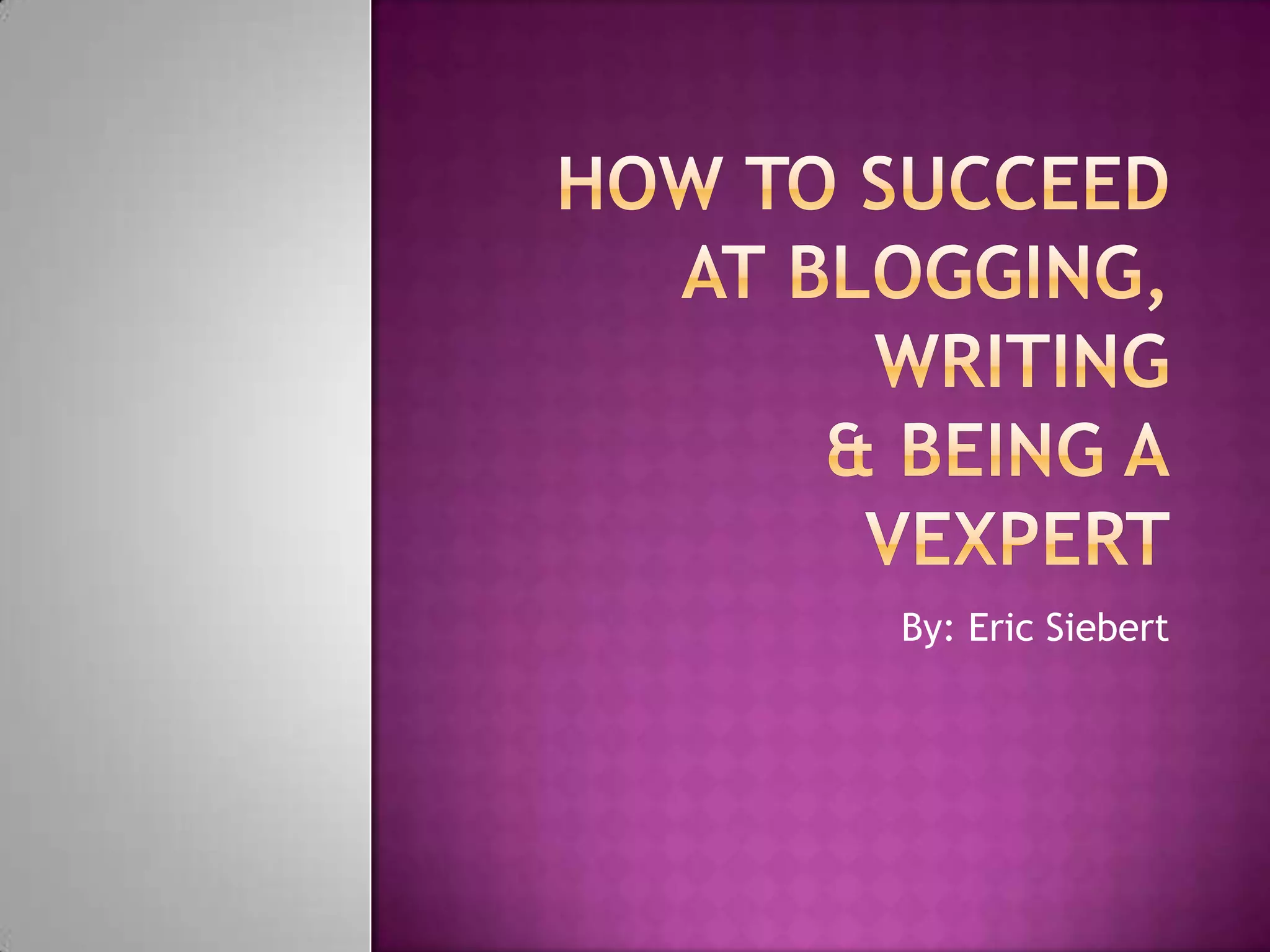 HOW TO SUCCEED AT BLOGGING, WRITING & BEING A VEXPERT

By: Eric Siebert